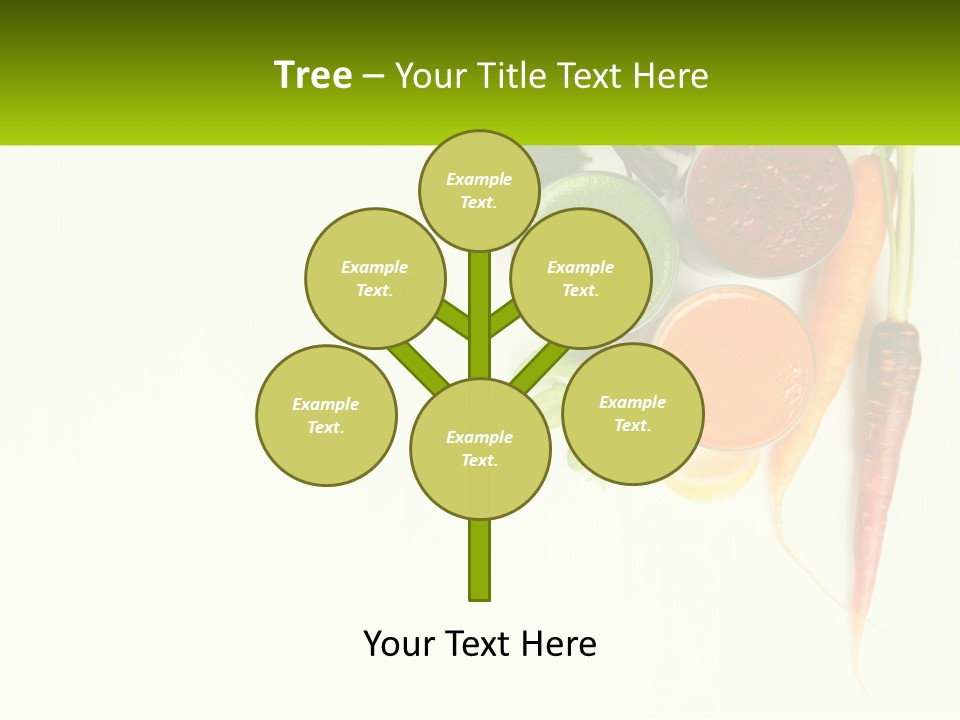 Tree – Your Title Text Here

Example Text.

Example Text.

Example Text.

Example Text.

Example Text.

Example Text.

Your Text Here